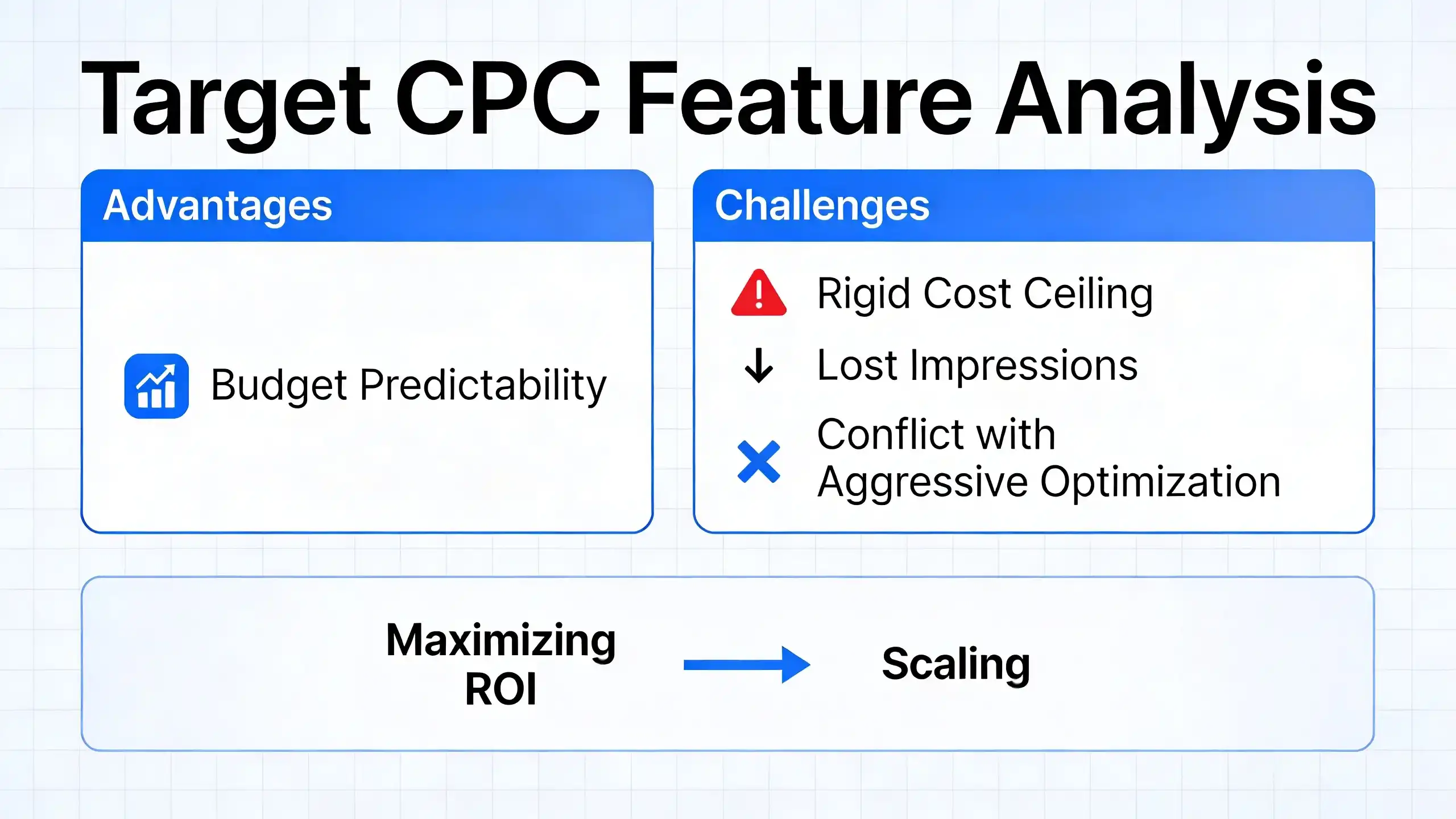 Target CPC Feature Analysis

Advantages

Budget Predictability

Challenges

Rigid Cost Ceiling

Lost Impressions

Conflict with Aggressive Optimization

Maximizing ROI

Scaling